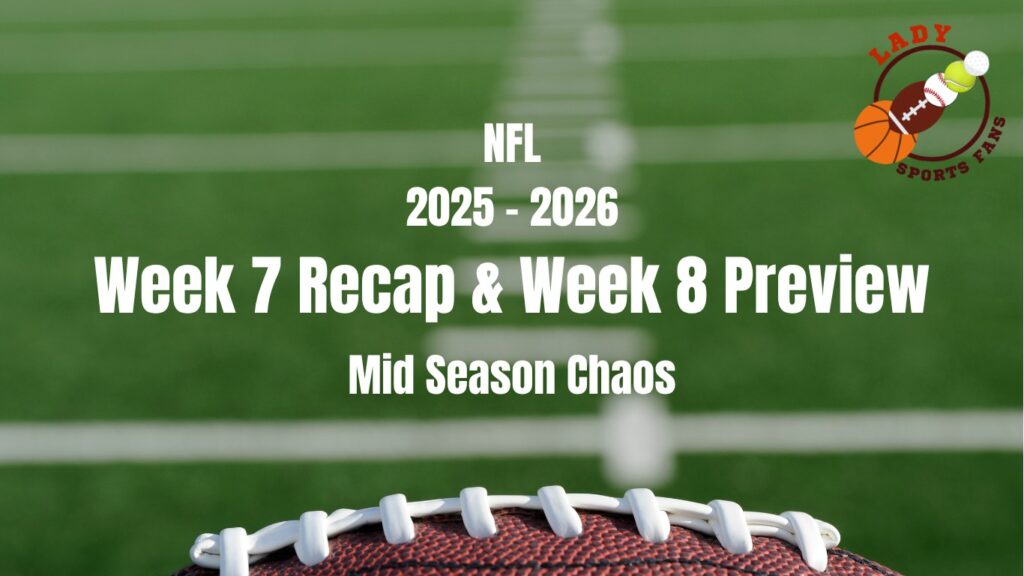 LADY
SPORTS FANS

NFL
2025 - 2026
Week 7 Recap & Week 8 Preview
Mid Season Chaos